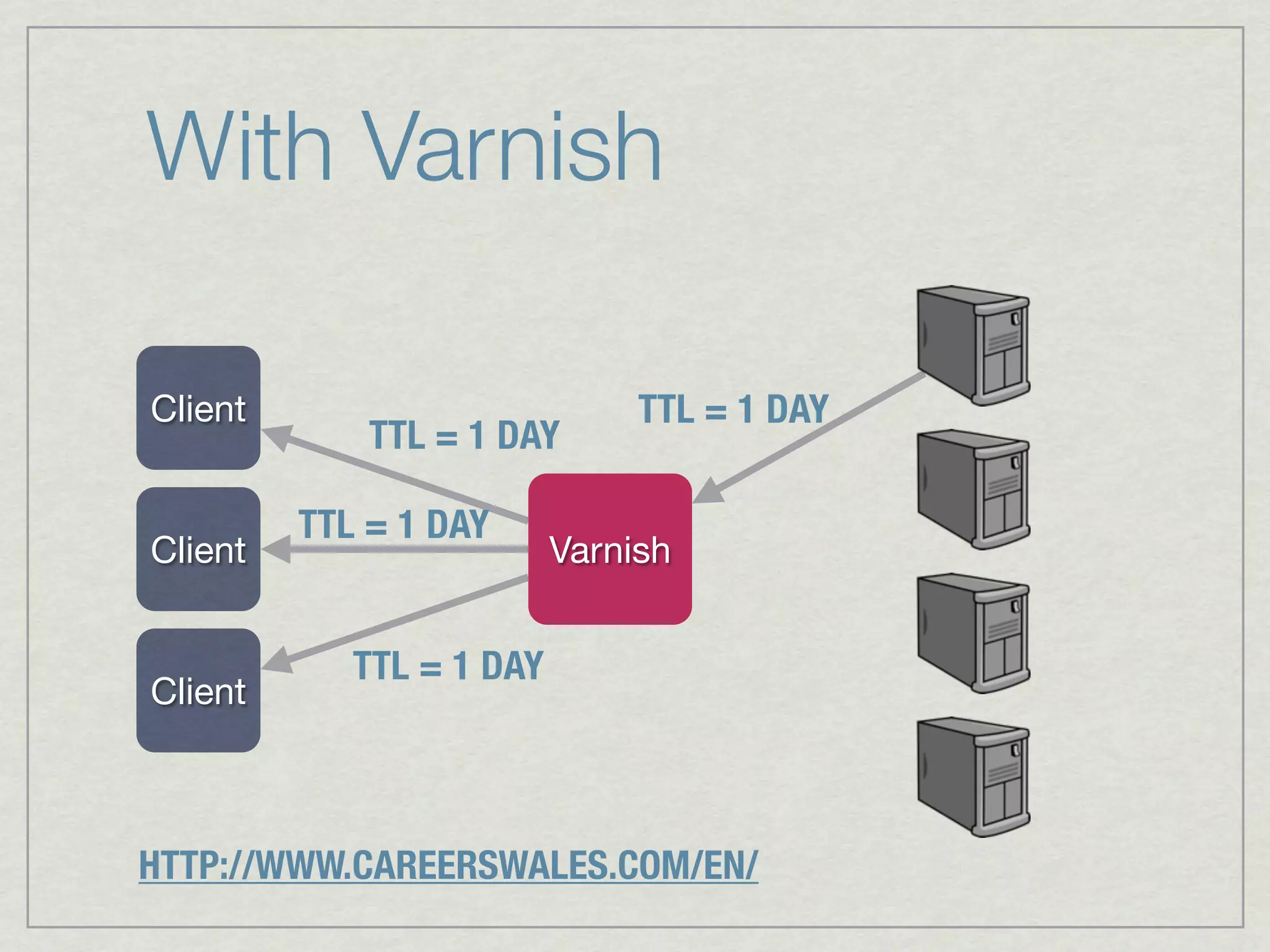 With Varnish

Client

TTL = 1 DAY

TTL = 1 DAY

Client

TTL = 1 DAY

Varnish

Client

TTL = 1 DAY

HTTP://WWW.CAREERSWALES.COM/EN/